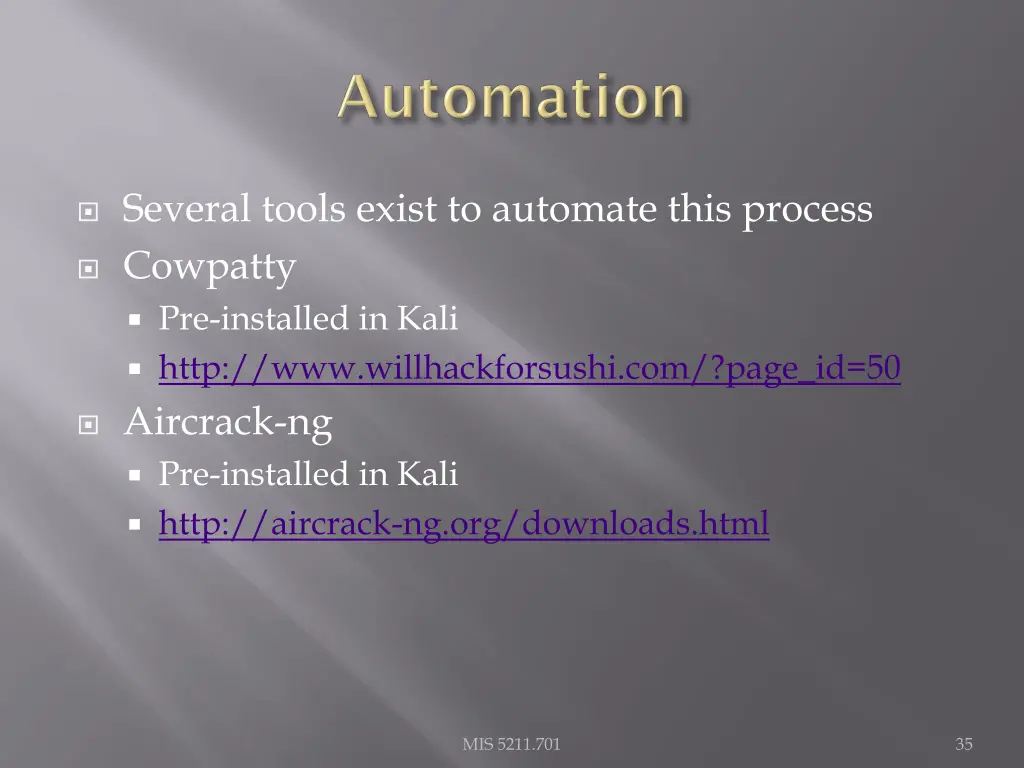 Automation

Several tools exist to automate this process

Cowpatty

Pre-installed in Kali

http://www.willhackforsushi.com/?page_id=50

Aircrack-ng

Pre-installed in Kali

http://aircrack-ng.org/downloads.html

MIS 5211.701

35